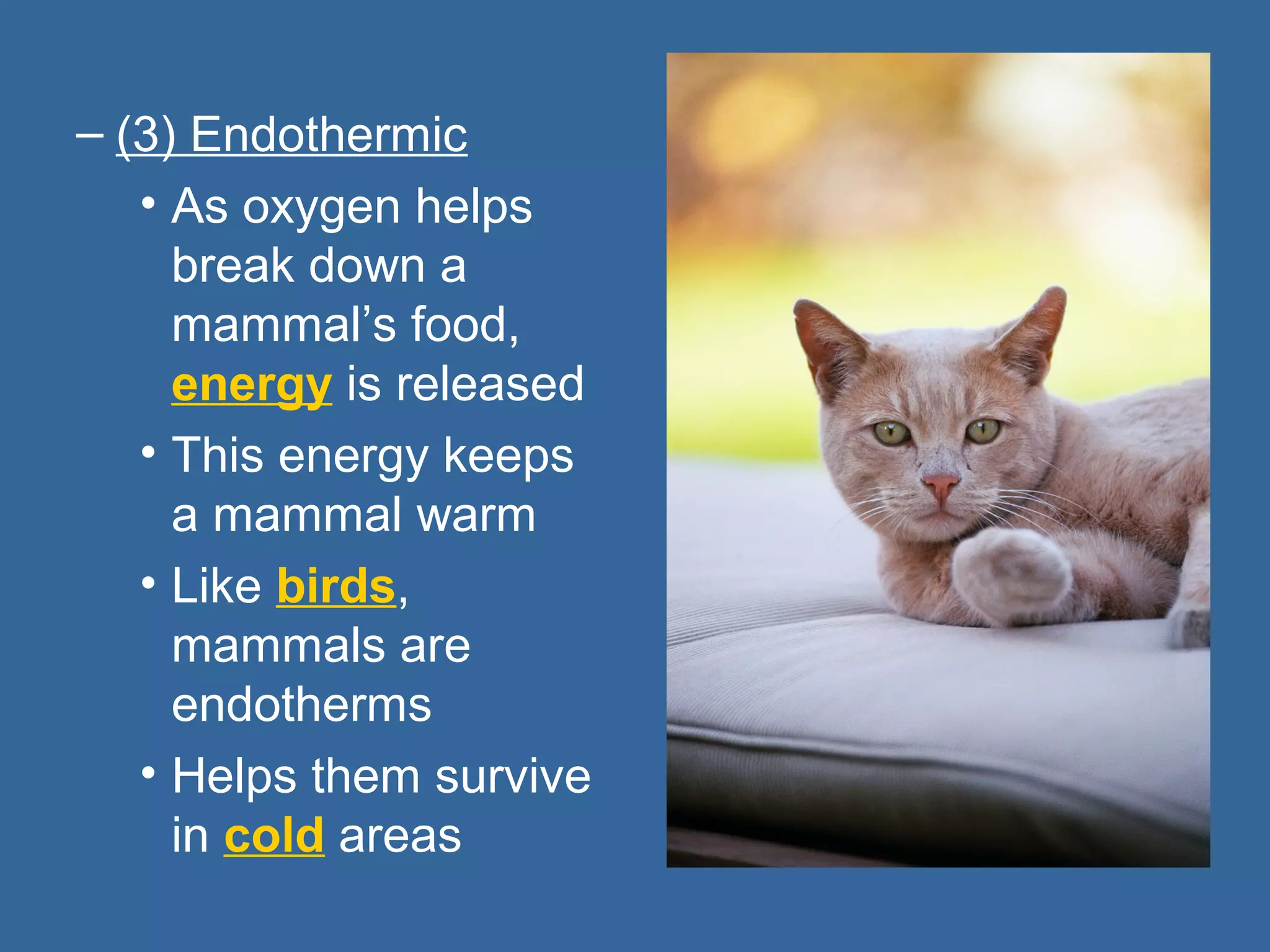 – (3) Endothermic

• As oxygen helps break down a mammal’s food, energy is released

• This energy keeps a mammal warm

• Like birds, mammals are endotherms

• Helps them survive in cold areas